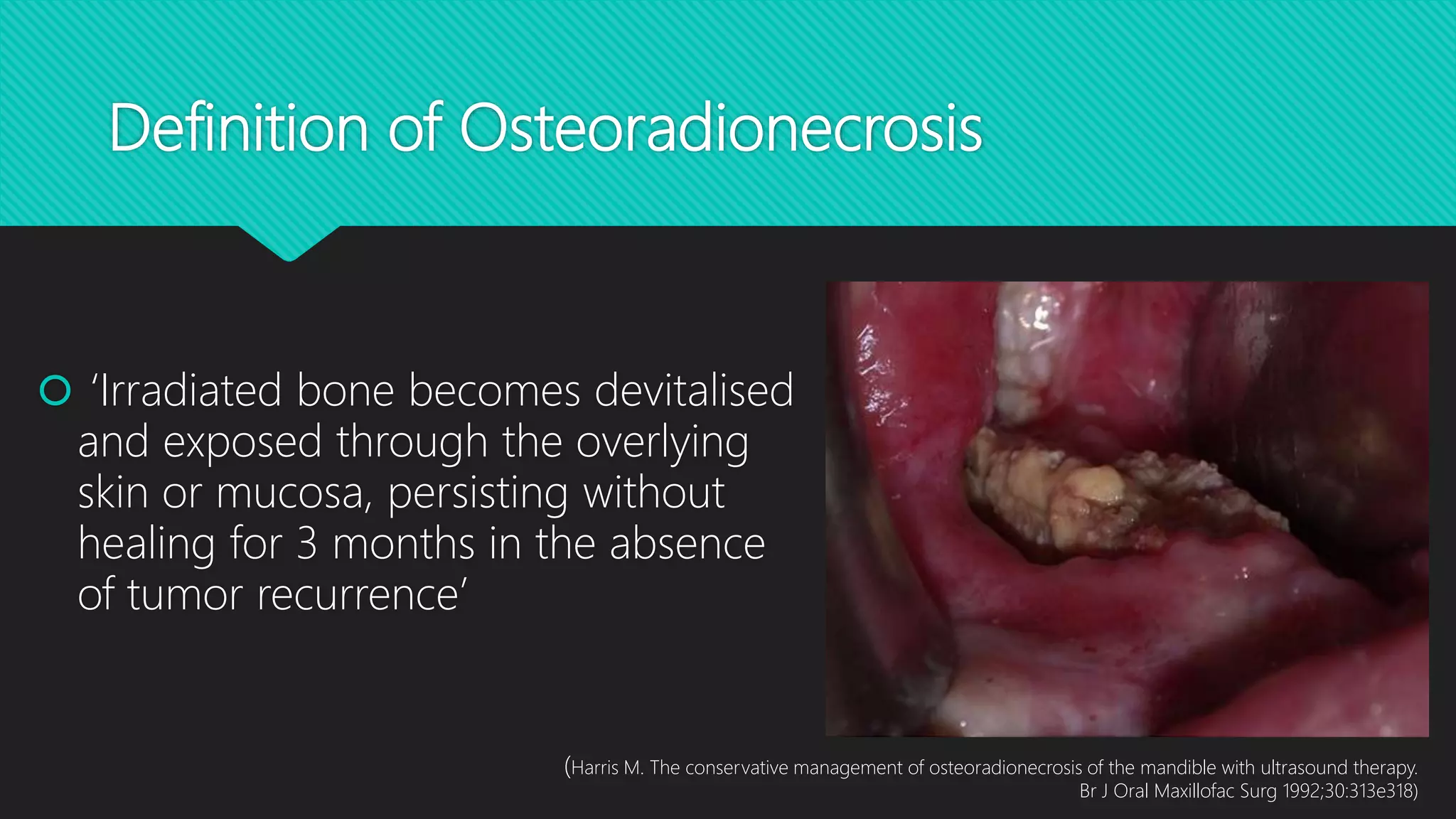 Definition of Osteoradionecrosis

'Irradiated bone becomes devitalised and exposed through the overlying skin or mucosa, persisting without healing for 3 months in the absence of tumor recurrence'

(Harris M. The conservative management of osteoradionecrosis of the mandible with ultrasound therapy. Br J Oral Maxillofac Surg 1992;30:313e318)